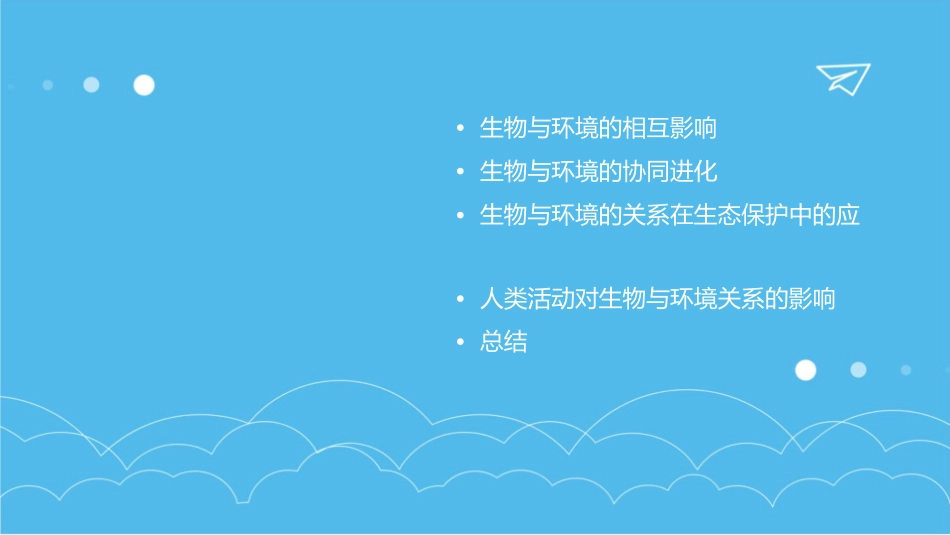 • 生物与环境的相互影响
• 生物与环境的协同进化
• 生物与环境的关系在生态保护中的应

• 人类活动对生物与环境关系的影响
• 总结